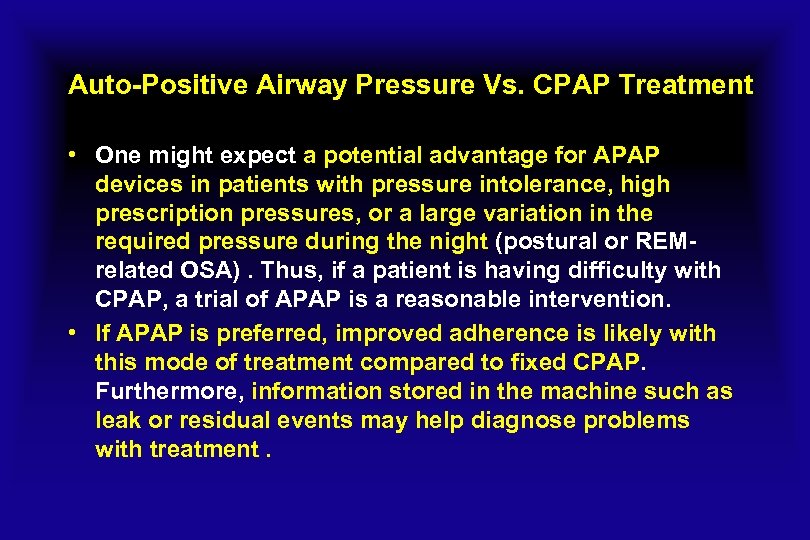 Auto-Positive Airway Pressure Vs. CPAP Treatment

• One might expect a potential advantage for APAP devices in patients with pressure intolerance, high prescription pressures, or a large variation in the required pressure during the night (postural or REM-related OSA) . Thus, if a patient is having difficulty with CPAP, a trial of APAP is a reasonable intervention.
• If APAP is preferred, improved adherence is likely with this mode of treatment compared to fixed CPAP. Furthermore, information stored in the machine such as leak or residual events may help diagnose problems with treatment .